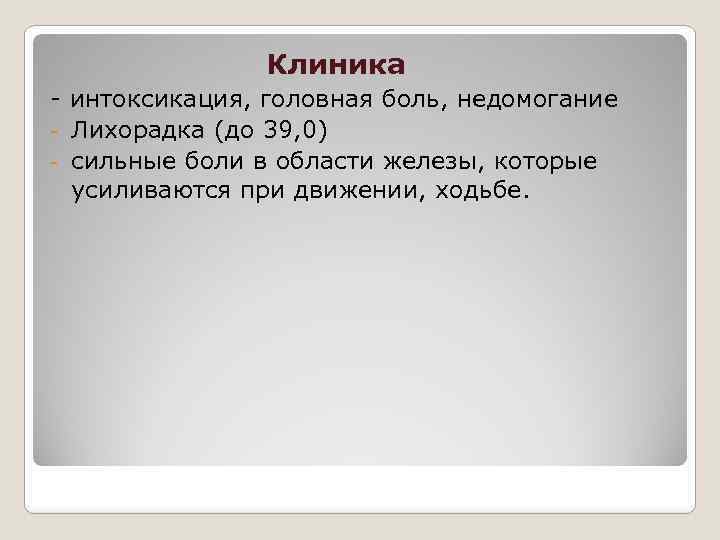 Клиника

- интоксикация, головная боль, недомогание
- Лихорадка (до 39,0)
- сильные боли в области железы, которые усиливаются при движении, ходьбе.